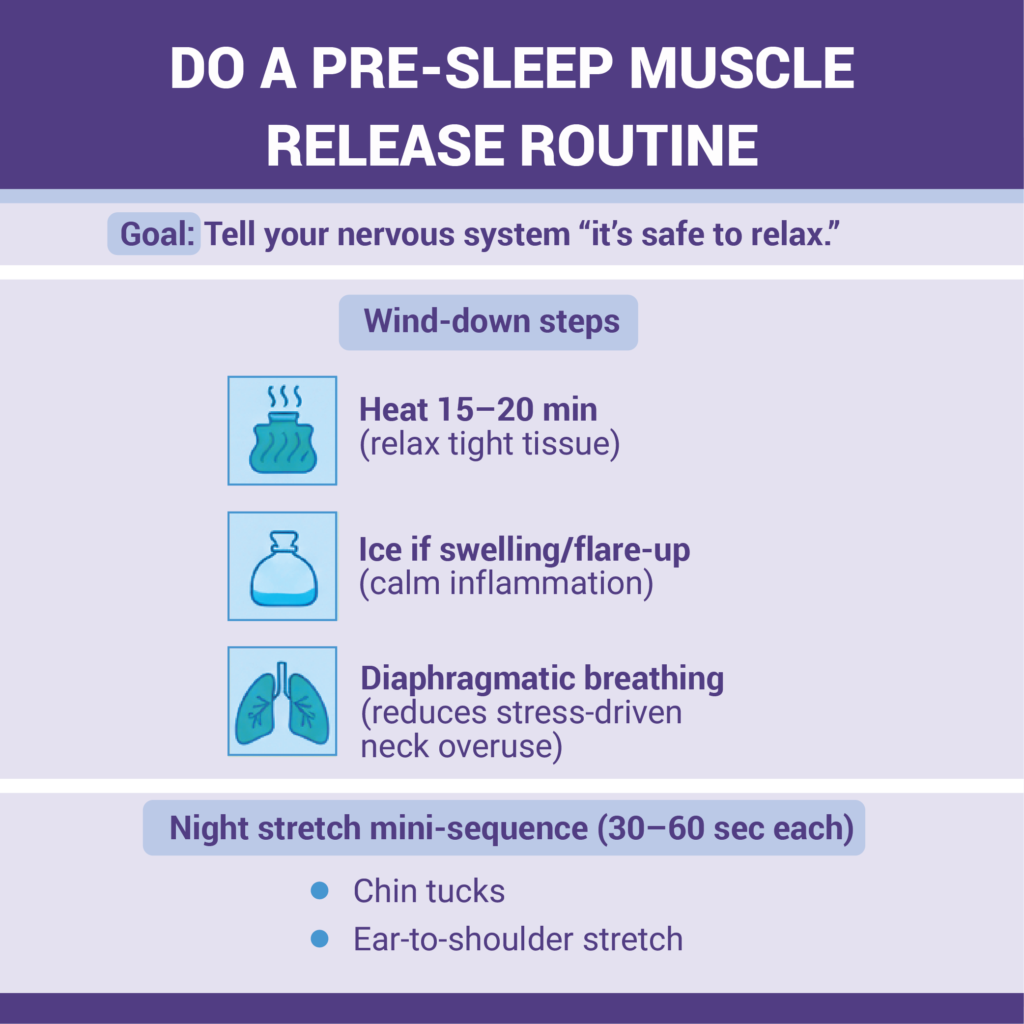 DO A PRE-SLEEP MUSCLE RELEASE ROUTINE

Goal: Tell your nervous system “it’s safe to relax.”

Wind-down steps

Heat 15–20 min
(relax tight tissue)

Ice if swelling/flare-up
(calm inflammation)

Diaphragmatic breathing
(reduces stress-driven neck overuse)

Night stretch mini-sequence (30–60 sec each)

- Chin tucks
- Ear-to-shoulder stretch